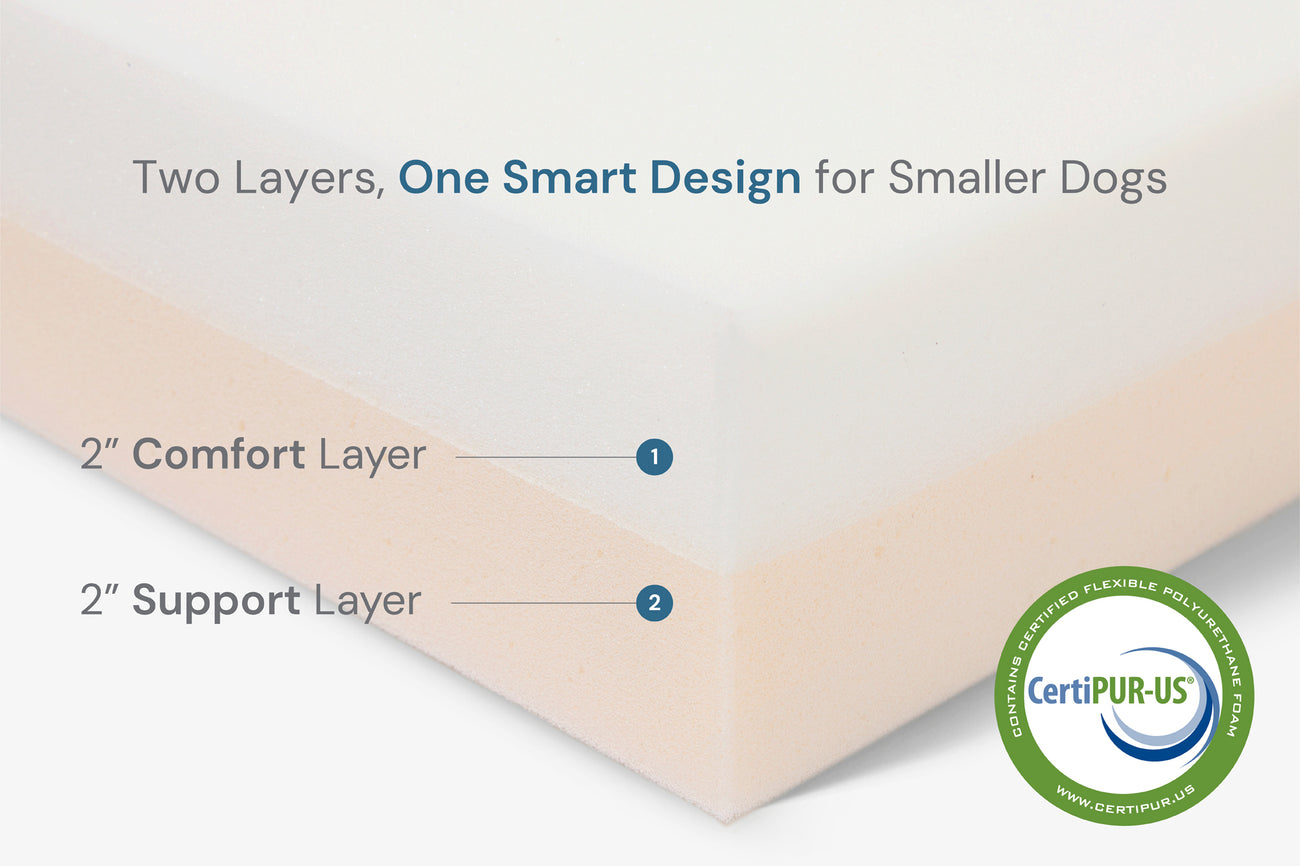 Two Layers, One Smart Design for Smaller Dogs

2" Comfort Layer 1

2" Support Layer 2

CONTAINS CERTIFIED FLEXIBLE POLYURETHANE FOAM
CertiPUR-US®
WWW.CERTIPUR.US